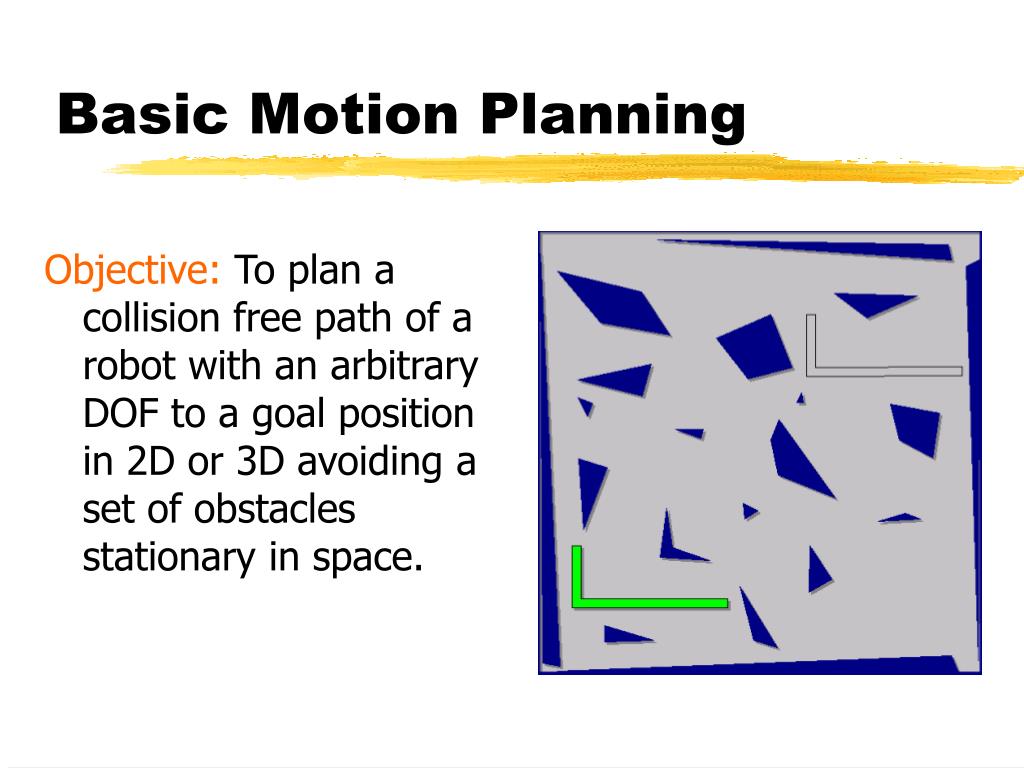 Basic Motion Planning

Objective: To plan a collision free path of a robot with an arbitrary DOF to a goal position in 2D or 3D avoiding a set of obstacles stationary in space.